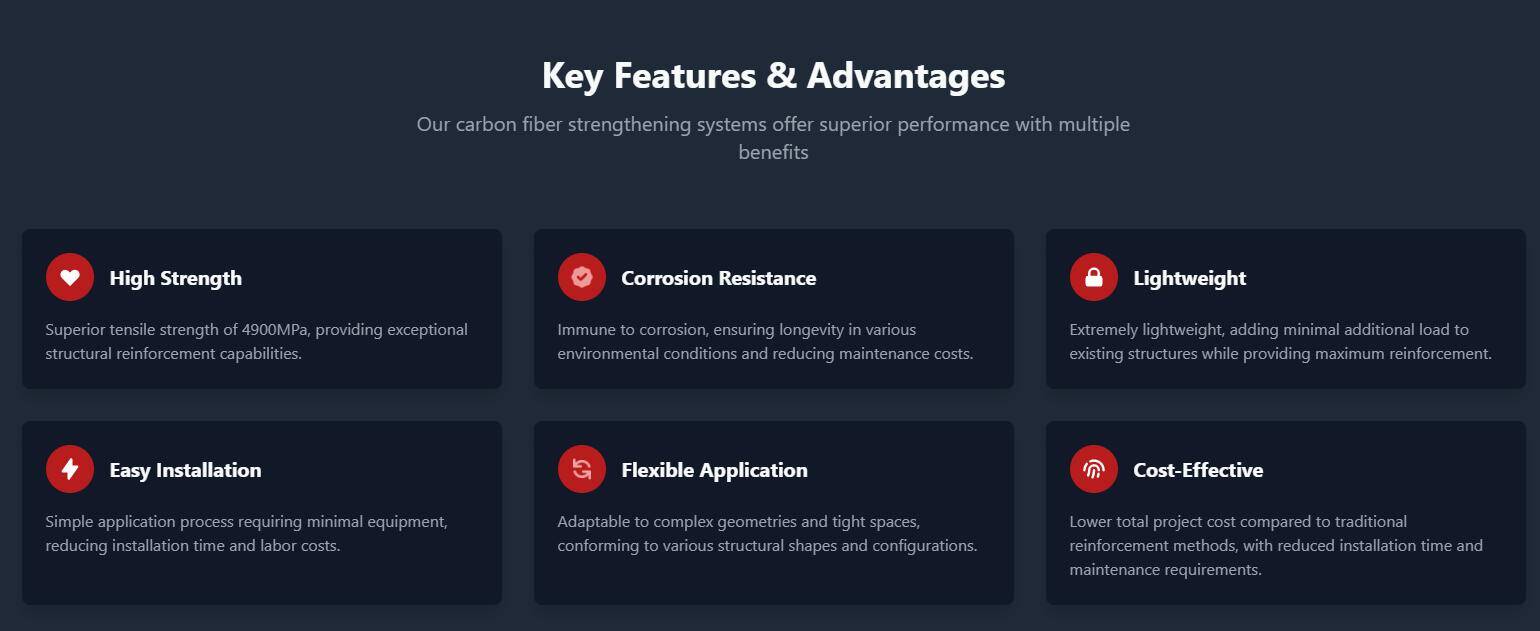 Key Features & Advantages

Our carbon fiber strengthening systems offer superior performance with multiple benefits

High Strength

Superior tensile strength of 4900MPa, providing exceptional structural reinforcement capabilities.

Corrosion Resistance

Immune to corrosion, ensuring longevity in various environmental conditions and reducing maintenance costs.

Lightweight

Extremely lightweight, adding minimal additional load to existing structures while providing maximum reinforcement.

Easy Installation

Simple application process requiring minimal equipment, reducing installation time and labor costs.

Flexible Application

Adaptable to complex geometries and tight spaces, conforming to various structural shapes and configurations.

Cost-Effective

Lower total project cost compared to traditional reinforcement methods, with reduced installation time and maintenance requirements.